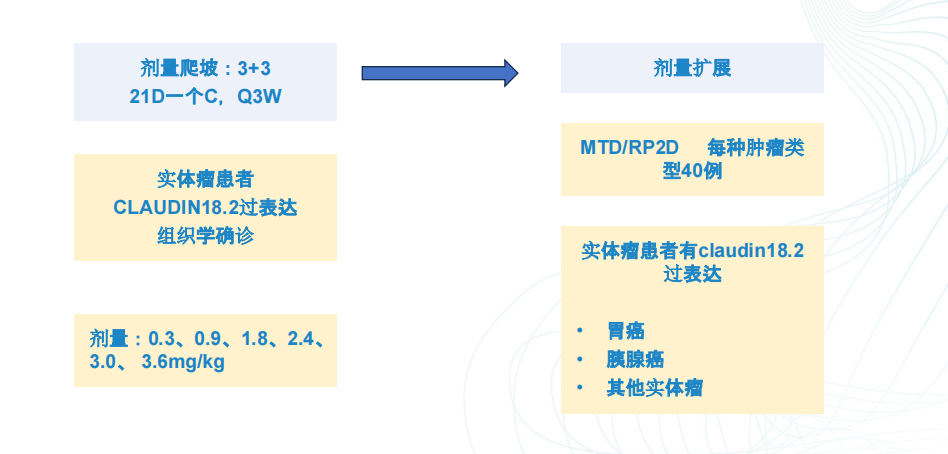 剂量爬坡：3+3
21D一个C，Q3W

实体瘤患者
CLAUDIN18.2过表达
组织学确诊

剂量：0.3、0.9、1.8、2.4、3.0、 3.6mg/kg

剂量扩展

MTD/RP2D 每种肿瘤类型40例

实体瘤患者有claudin18.2过表达

• 胃癌
• 胰腺癌
• 其他实体瘤